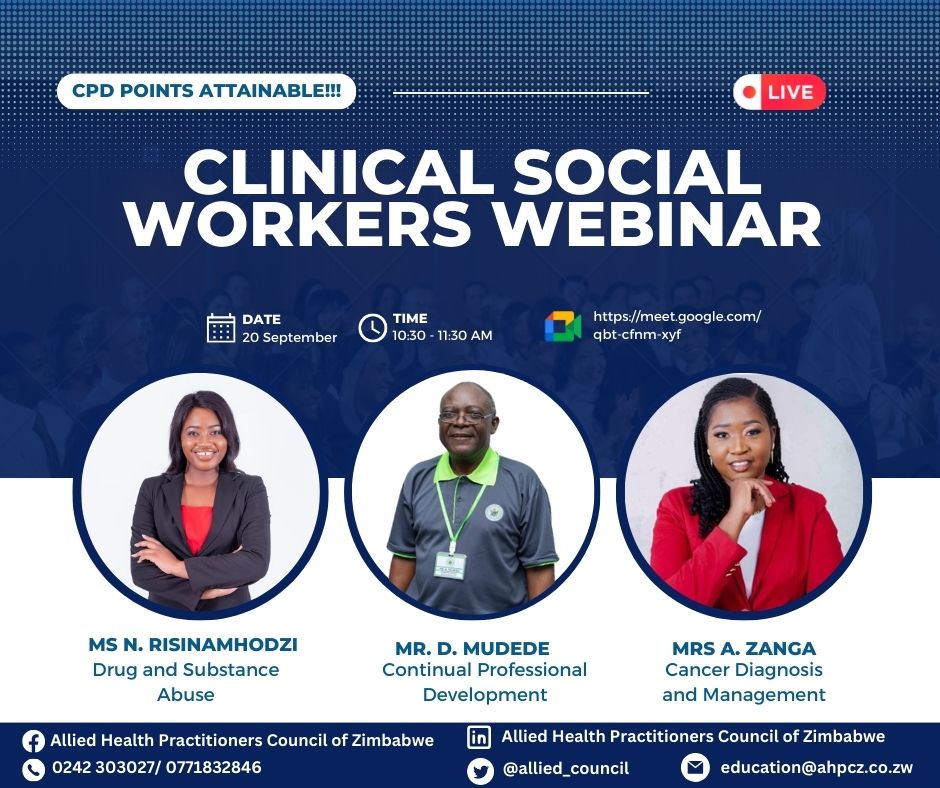 CPD POINTS ATTAINABLE!!!

LIVE

CLINICAL SOCIAL WORKERS WEBINAR

DATE
20 September

TIME
10:30 - 11:30 AM

https://meet.google.com/qbt-cfnm-xyf

MS N. RISINAMHODZI
Drug and Substance Abuse

MR. D. MUDEDE
Continual Professional Development

MRS A. ZANGA
Cancer Diagnosis and Management

Allied Health Practitioners Council of Zimbabwe
0242 303027/ 0771832846

Allied Health Practitioners Council of Zimbabwe
@allied_council
education@ahpcz.co.zw